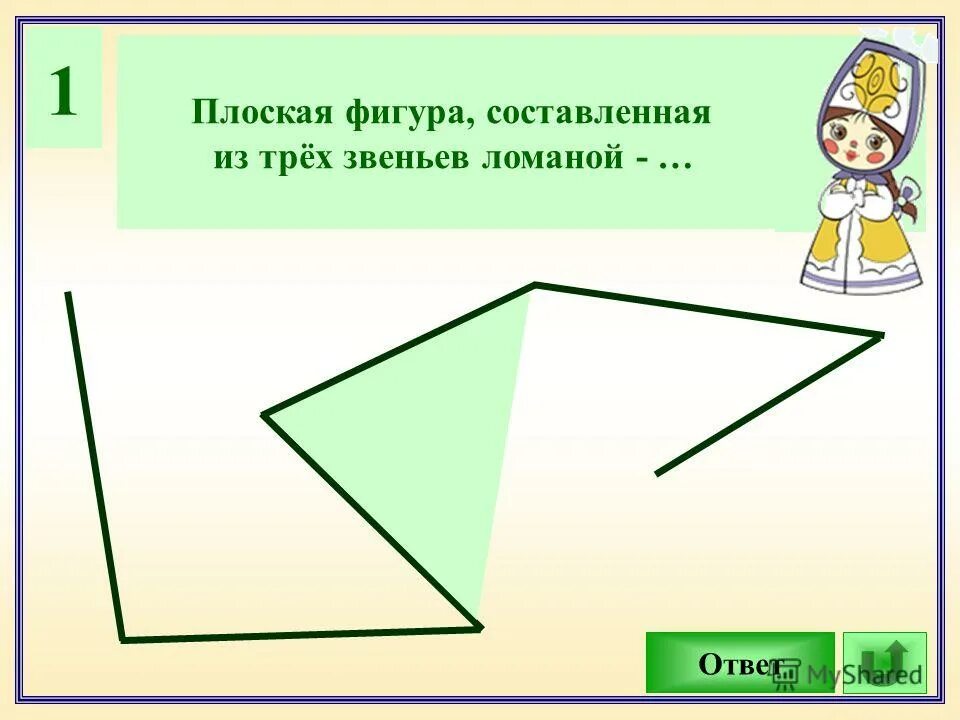 1

Плоская фигура, составленная из трёх звеньев ломаной - …

Ответ

MyShared